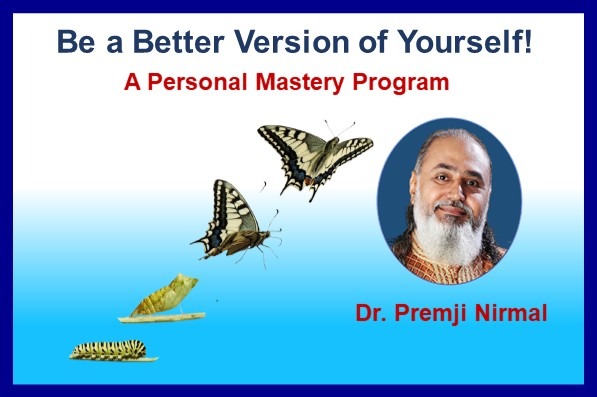 Be a Better Version of Yourself!

A Personal Mastery Program

Dr. Premji Nirmal